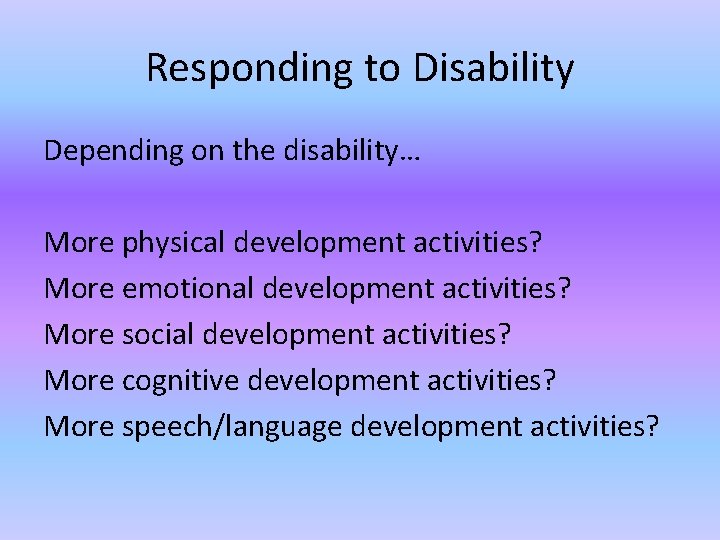 Responding to Disability

Depending on the disability…

More physical development activities?
More emotional development activities?
More social development activities?
More cognitive development activities?
More speech/language development activities?